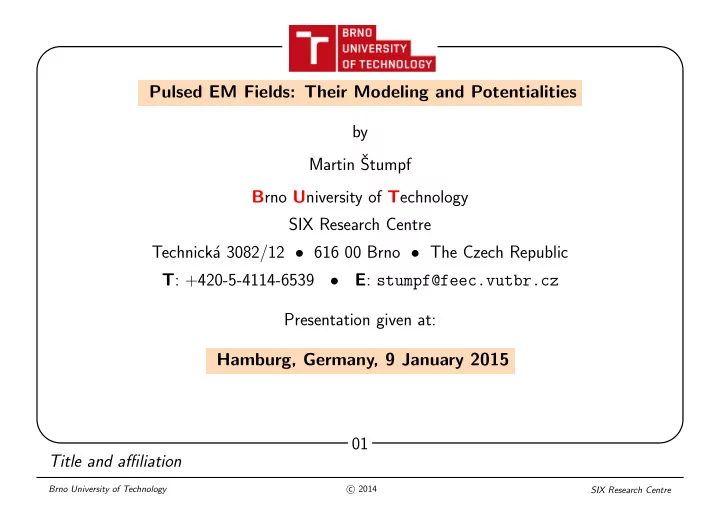 BRNO UNIVERSITY OF TECHNOLOGY

Pulsed EM Fields: Their Modeling and Potentialities

by

Martin Štumpf

Brno University of Technology

SIX Research Centre

Technická 3082/12 • 616 00 Brno • The Czech Republic

T: +420-5-4114-6539 • E: stumpf@feec.vutbr.cz

Presentation given at:

Hamburg, Germany, 9 January 2015

01

Title and affiliation

Brno University of Technology © 2014 SIX Research Centre